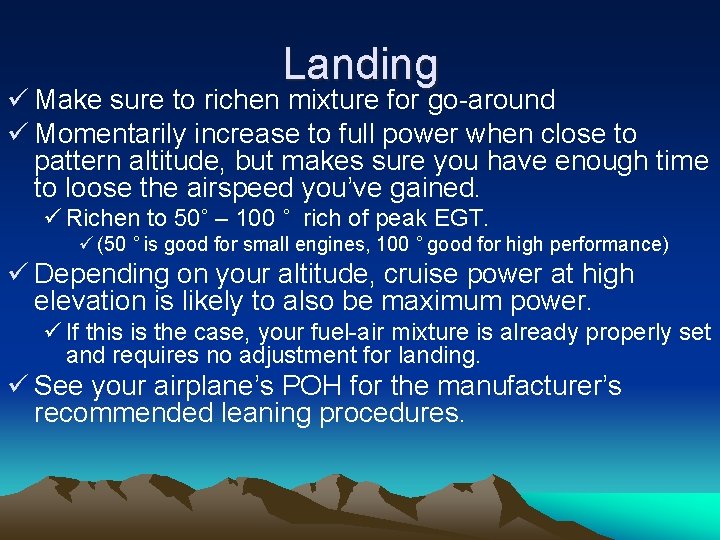 Landing

✓ Make sure to richen mixture for go-around

✓ Momentarily increase to full power when close to pattern altitude, but makes sure you have enough time to loose the airspeed you've gained.

✓ Richen to 50° – 100 ° rich of peak EGT.

✓ (50 ° is good for small engines, 100 ° good for high performance)

✓ Depending on your altitude, cruise power at high elevation is likely to also be maximum power.

✓ If this is the case, your fuel-air mixture is already properly set and requires no adjustment for landing.

✓ See your airplane's POH for the manufacturer's recommended leaning procedures.